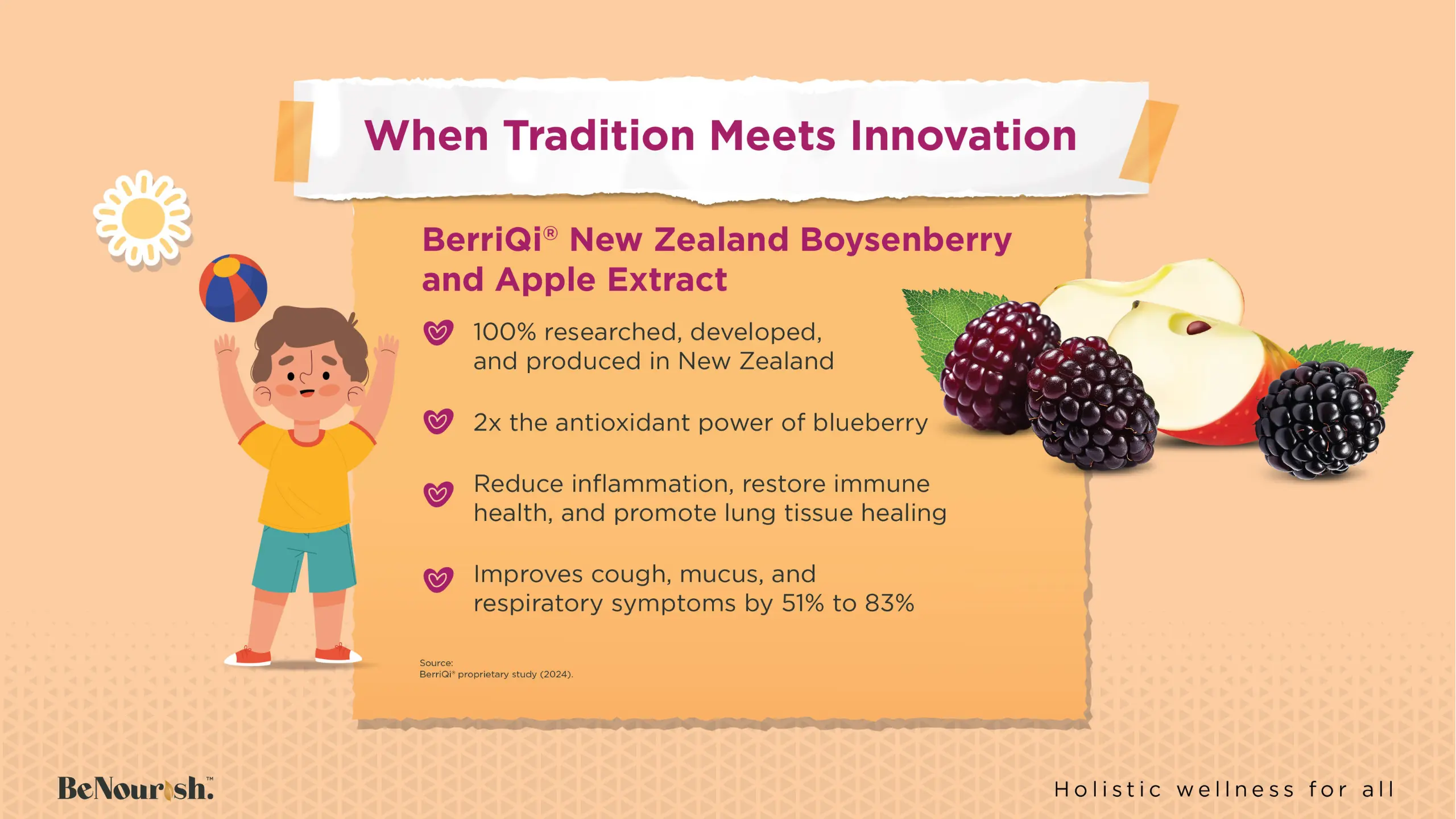 When Tradition Meets Innovation

BerriQi® New Zealand Boysenberry and Apple Extract

100% researched, developed, and produced in New Zealand

2x the antioxidant power of blueberry

Reduce inflammation, restore immune health, and promote lung tissue healing

Improves cough, mucus, and respiratory symptoms by 51% to 83%

Source:
BerriQi® proprietary study (2024).

BeNourish.™

Holistic wellness for all